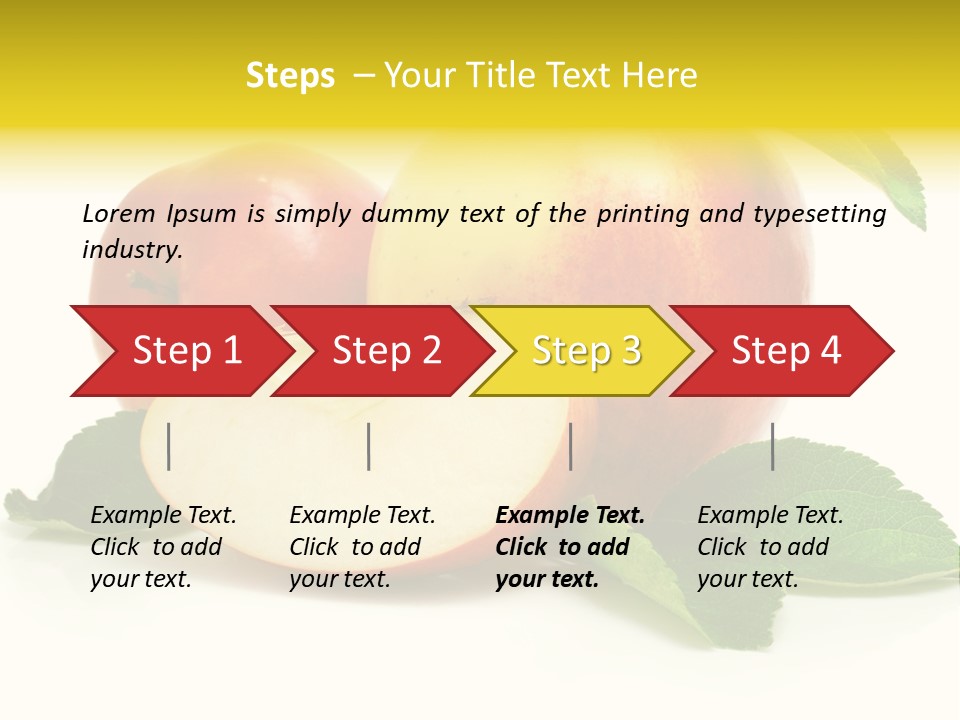 Steps – Your Title Text Here

Lorem Ipsum is simply dummy text of the printing and typesetting industry.

Step 1

Step 2

Step 3

Step 4

Example Text. Click to add your text.

Example Text. Click to add your text.

Example Text. Click to add your text.

Example Text. Click to add your text.